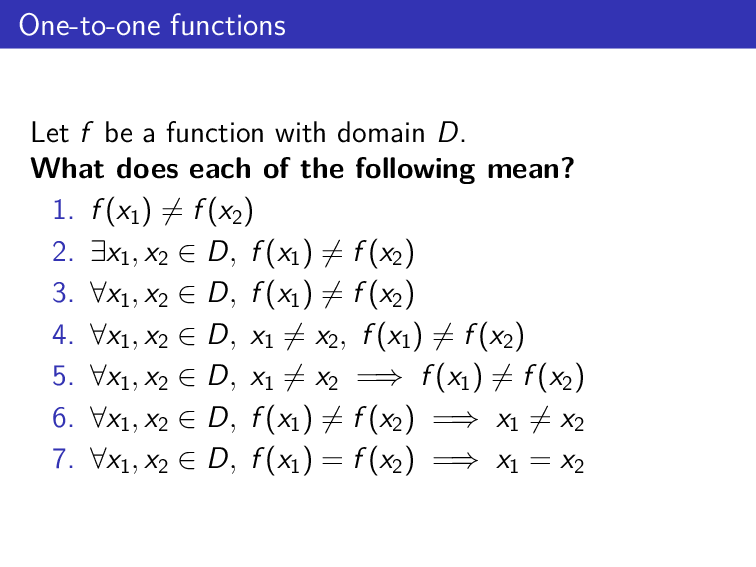 One-to-one functions

Let $f$ be a function with domain $D$.
**What does each of the following mean?**

1. $f(x_1) \neq f(x_2)$
2. $\exists x_1, x_2 \in D,\ f(x_1) \neq f(x_2)$
3. $\forall x_1, x_2 \in D,\ f(x_1) \neq f(x_2)$
4. $\forall x_1, x_2 \in D,\ x_1 \neq x_2,\ f(x_1) \neq f(x_2)$
5. $\forall x_1, x_2 \in D,\ x_1 \neq x_2 \implies f(x_1) \neq f(x_2)$
6. $\forall x_1, x_2 \in D,\ f(x_1) \neq f(x_2) \implies x_1 \neq x_2$
7. $\forall x_1, x_2 \in D,\ f(x_1) = f(x_2) \implies x_1 = x_2$